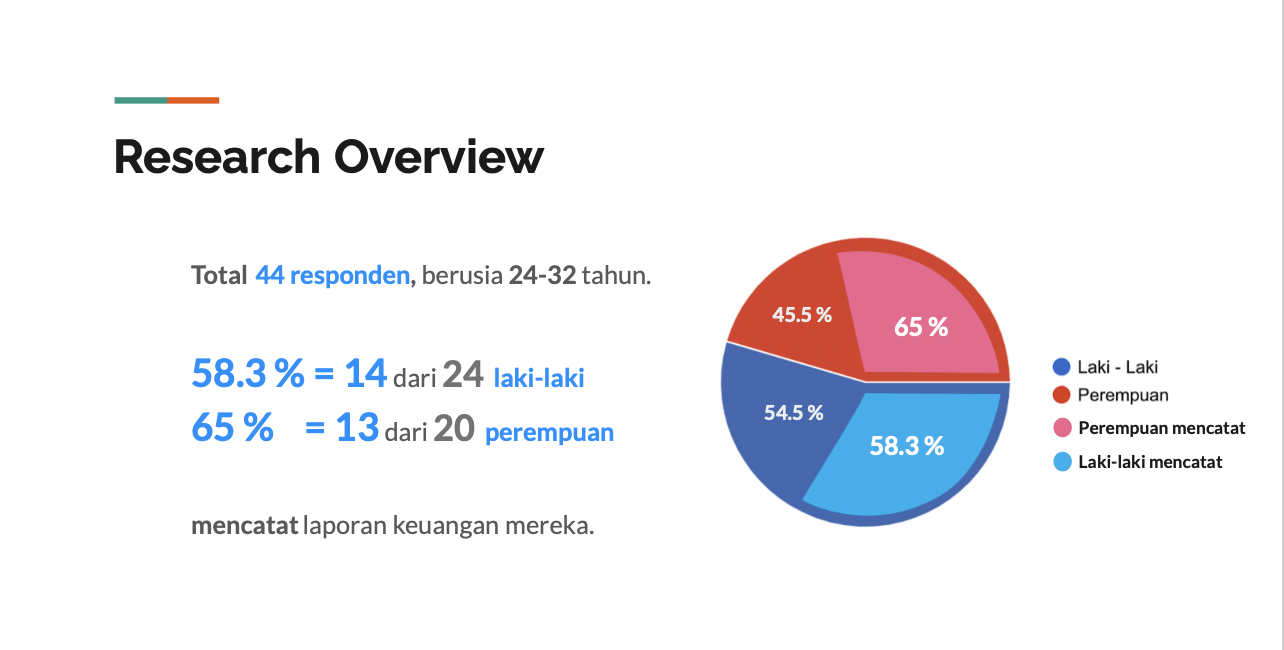 Research Overview

Total 44 responden, berusia 24-32 tahun.

58.3 % = 14 dari 24 laki-laki
65 % = 13 dari 20 perempuan

mencatat laporan keuangan mereka.

45.5 %
65 %
54.5 %
58.3 %

Laki - Laki
Perempuan
Perempuan mencatat
Laki-laki mencatat